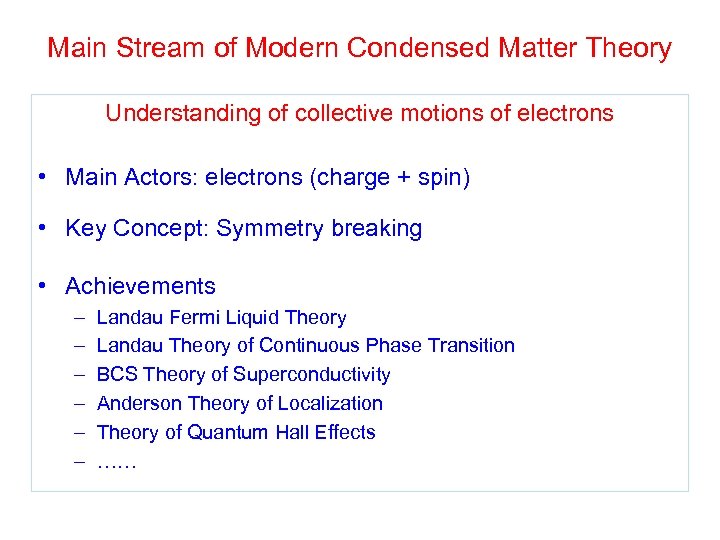 Main Stream of Modern Condensed Matter Theory

Understanding of collective motions of electrons

• Main Actors: electrons (charge + spin)

• Key Concept: Symmetry breaking

• Achievements
– Landau Fermi Liquid Theory
– Landau Theory of Continuous Phase Transition
– BCS Theory of Superconductivity
– Anderson Theory of Localization
– Theory of Quantum Hall Effects
– ……